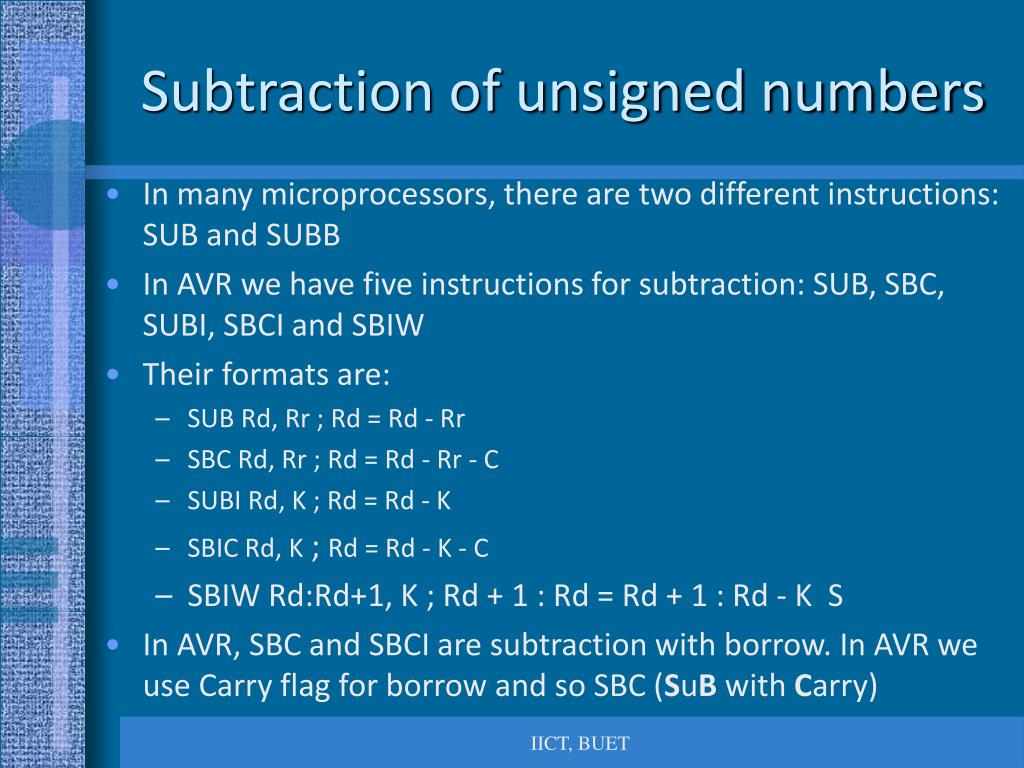 Subtraction of unsigned numbers

• In many microprocessors, there are two different instructions: SUB and SUBB
• In AVR we have five instructions for subtraction: SUB, SBC, SUBI, SBCI and SBIW
• Their formats are:
  – SUB Rd, Rr ; Rd = Rd - Rr
  – SBC Rd, Rr ; Rd = Rd - Rr - C
  – SUBI Rd, K ; Rd = Rd - K
  – SBIC Rd, K ; Rd = Rd - K - C
  – SBIW Rd:Rd+1, K ; Rd + 1 : Rd = Rd + 1 : Rd - K S
• In AVR, SBC and SBCI are subtraction with borrow. In AVR we use Carry flag for borrow and so SBC (SuB with Carry)

IICT, BUET